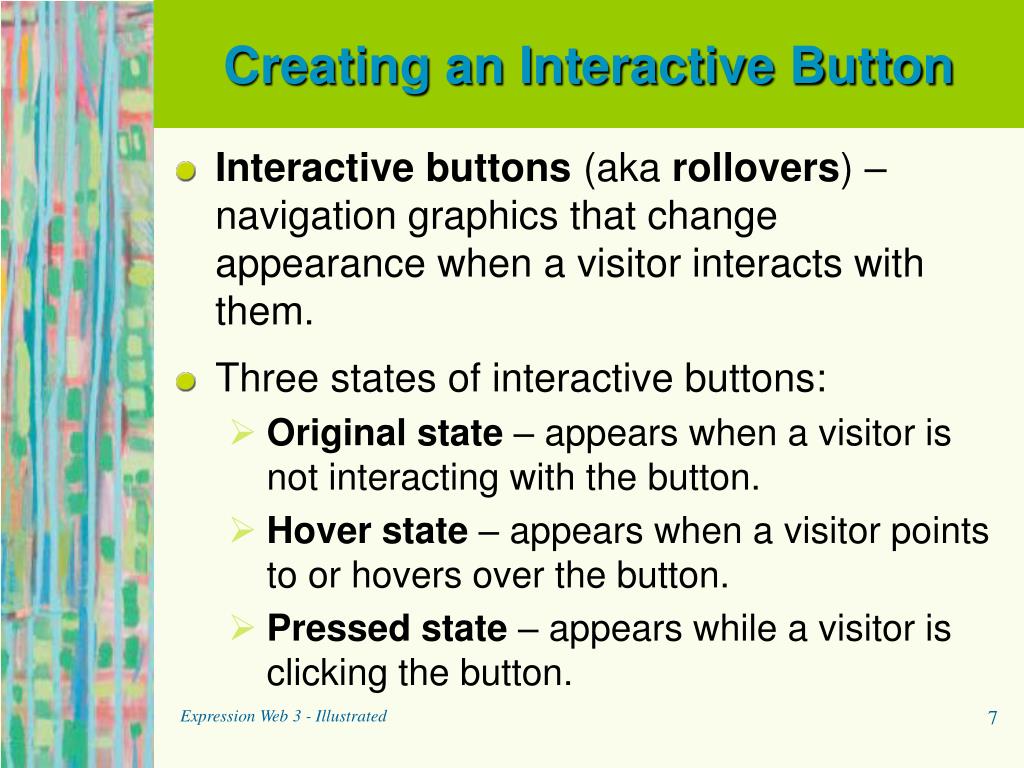 Creating an Interactive Button

Interactive buttons (aka rollovers) – navigation graphics that change appearance when a visitor interacts with them.

Three states of interactive buttons:

Original state – appears when a visitor is not interacting with the button.

Hover state – appears when a visitor points to or hovers over the button.

Pressed state – appears while a visitor is clicking the button.

Expression Web 3 - Illustrated

7